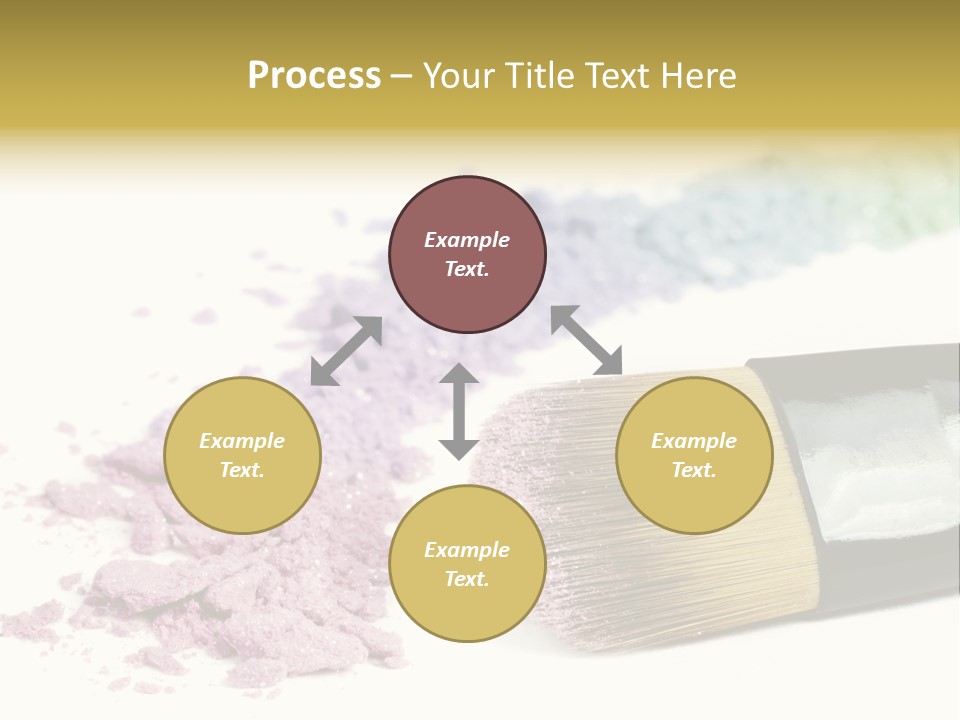 Process – Your Title Text Here

Example Text.

Example Text.

Example Text.

Example Text.